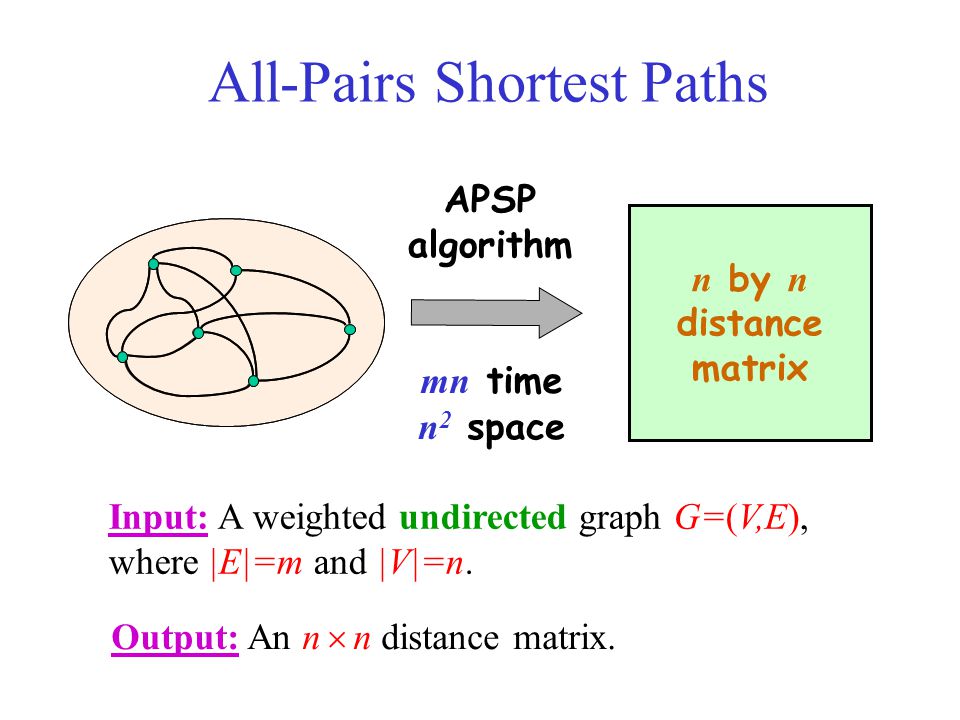 All-Pairs Shortest Paths

APSP algorithm

$mn$ time
$n^2$ space

$n$ by $n$ distance matrix

Input: A weighted undirected graph $G=(V,E)$, where $|E|=m$ and $|V|=n$.

Output: An $n \times n$ distance matrix.